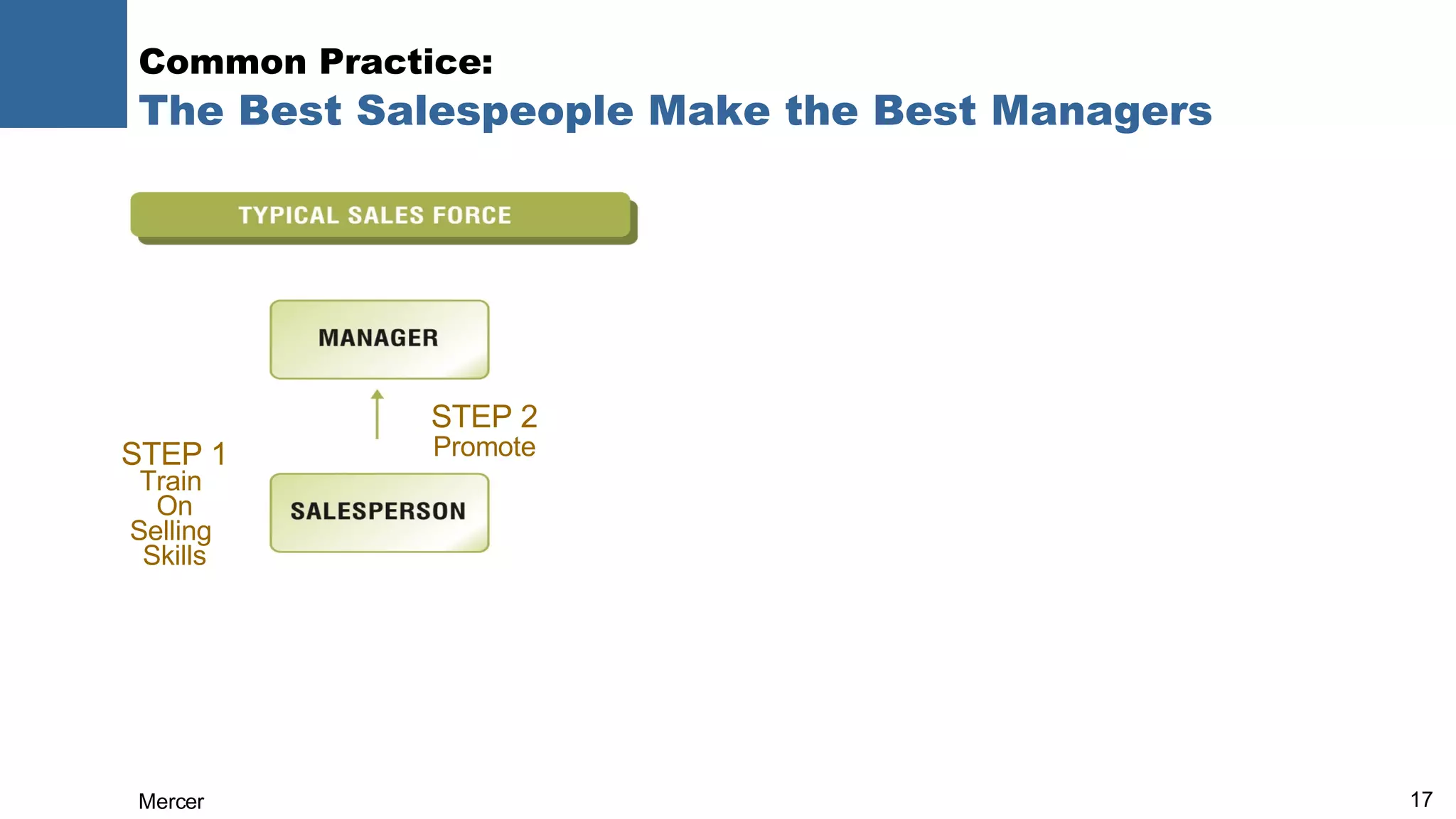 Common Practice:
The Best Salespeople Make the Best Managers

TYPICAL SALES FORCE

MANAGER

STEP 2
Promote

STEP 1
Train On Selling Skills

SALESPERSON

Mercer

17